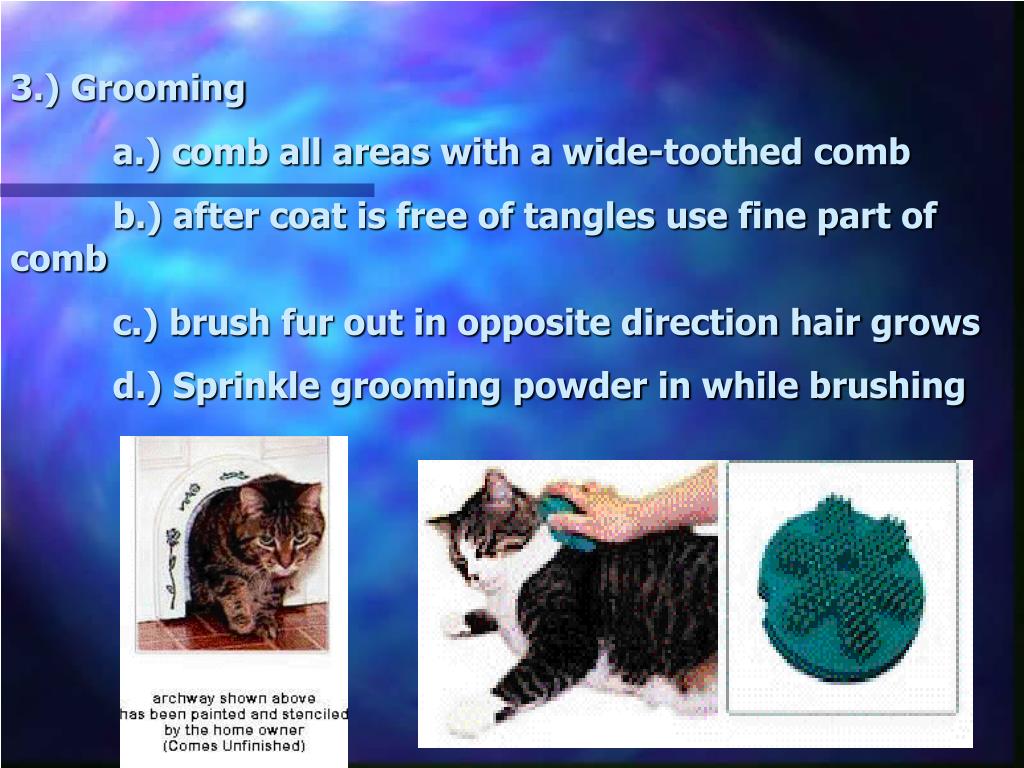 3.) Grooming

a.) comb all areas with a wide-toothed comb

b.) after coat is free of tangles use fine part of comb

c.) brush fur out in opposite direction hair grows

d.) Sprinkle grooming powder in while brushing

archway shown above has been painted and stenciled by the home owner (Comes Unfinished)